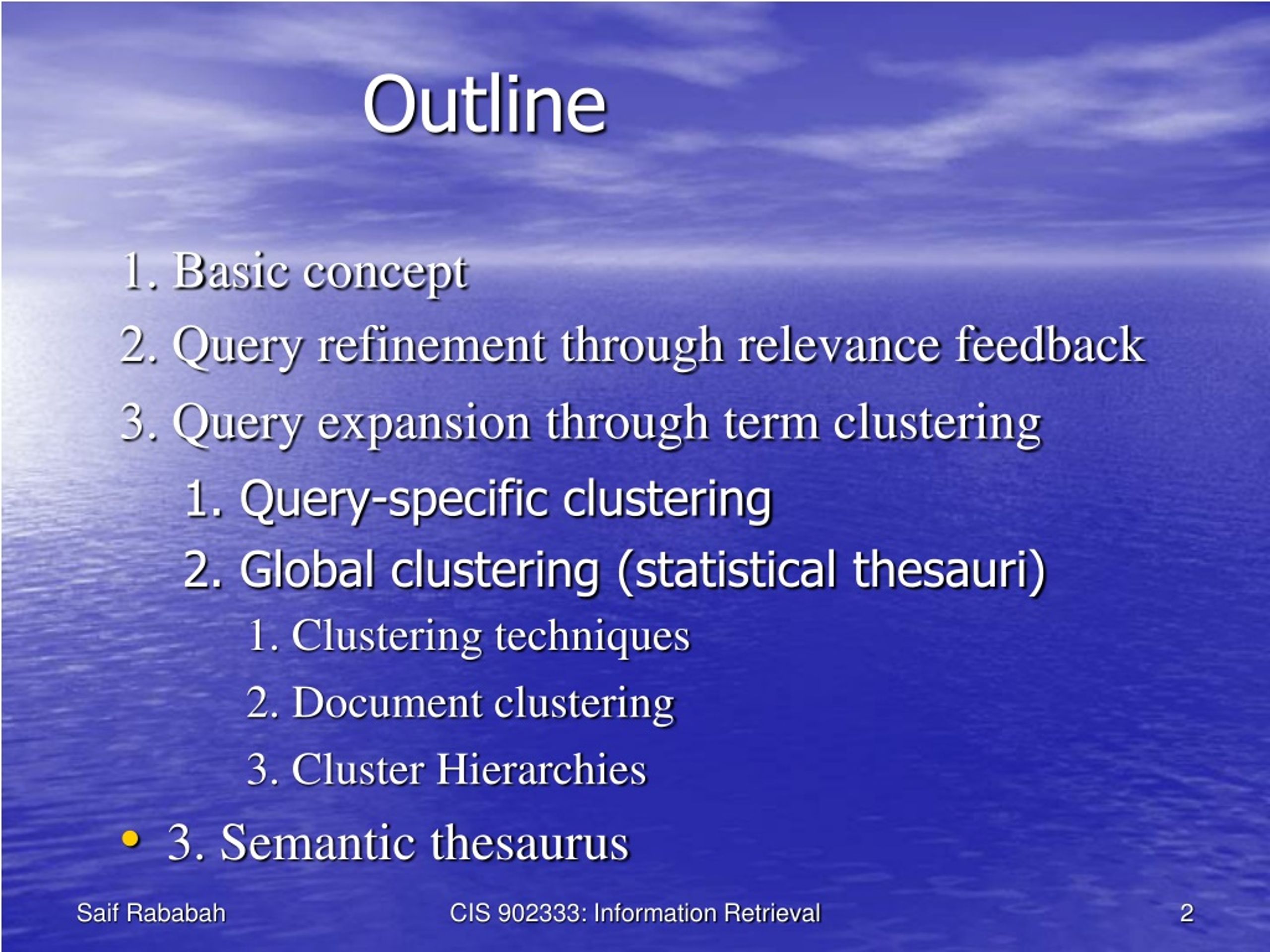 Outline

1. Basic concept
2. Query refinement through relevance feedback
3. Query expansion through term clustering
1. Query-specific clustering
2. Global clustering (statistical thesauri)
1. Clustering techniques
2. Document clustering
3. Cluster Hierarchies
• 3. Semantic thesaurus

Saif Rababah CIS 902333: Information Retrieval 2